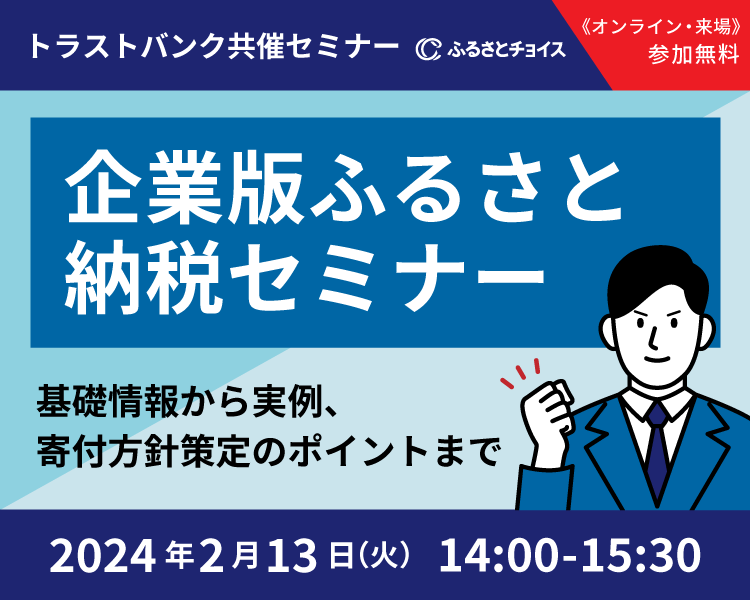 トラストバンク共催セミナー ふるさとチョイス

《オンライン・来場》
参加無料

企業版ふるさと
納税セミナー

基礎情報から実例、
寄付方針策定のポイントまで

2024年2月13日(火) 14:00-15:30